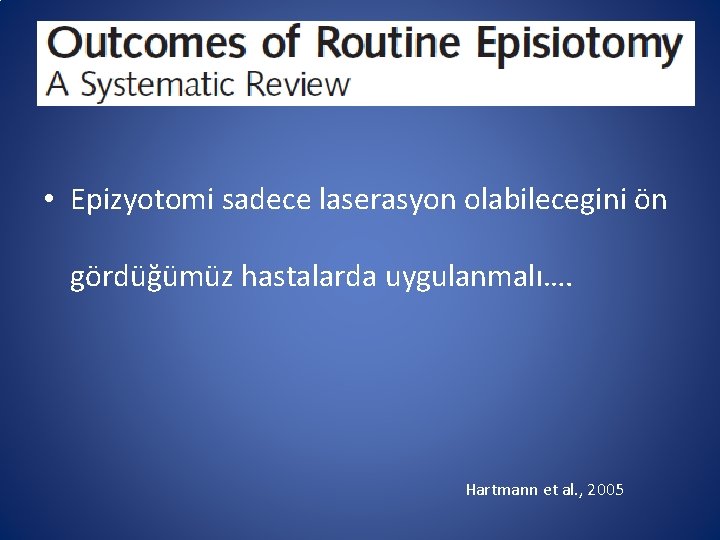 Outcomes of Routine Episiotomy
A Systematic Review

• Epizyotomi sadece laserasyon olabilecegini ön gördüğümüz hastalarda uygulanmalı….

Hartmann et al., 2005